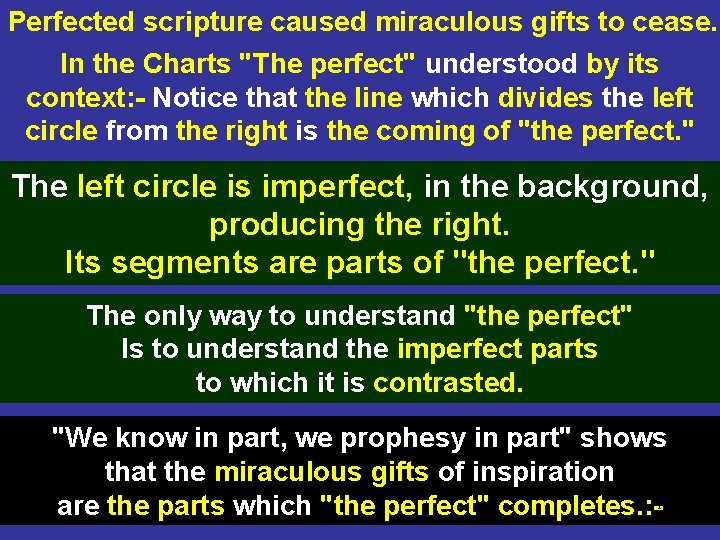 Perfected scripture caused miraculous gifts to cease.

In the Charts "The perfect" understood by its context:- Notice that the line which divides the left circle from the right is the coming of "the perfect."

The left circle is imperfect, in the background, producing the right.
Its segments are parts of "the perfect."

The only way to understand "the perfect"
Is to understand the imperfect parts
to which it is contrasted.

"We know in part, we prophesy in part" shows that the miraculous gifts of inspiration are the parts which "the perfect" completes.:-